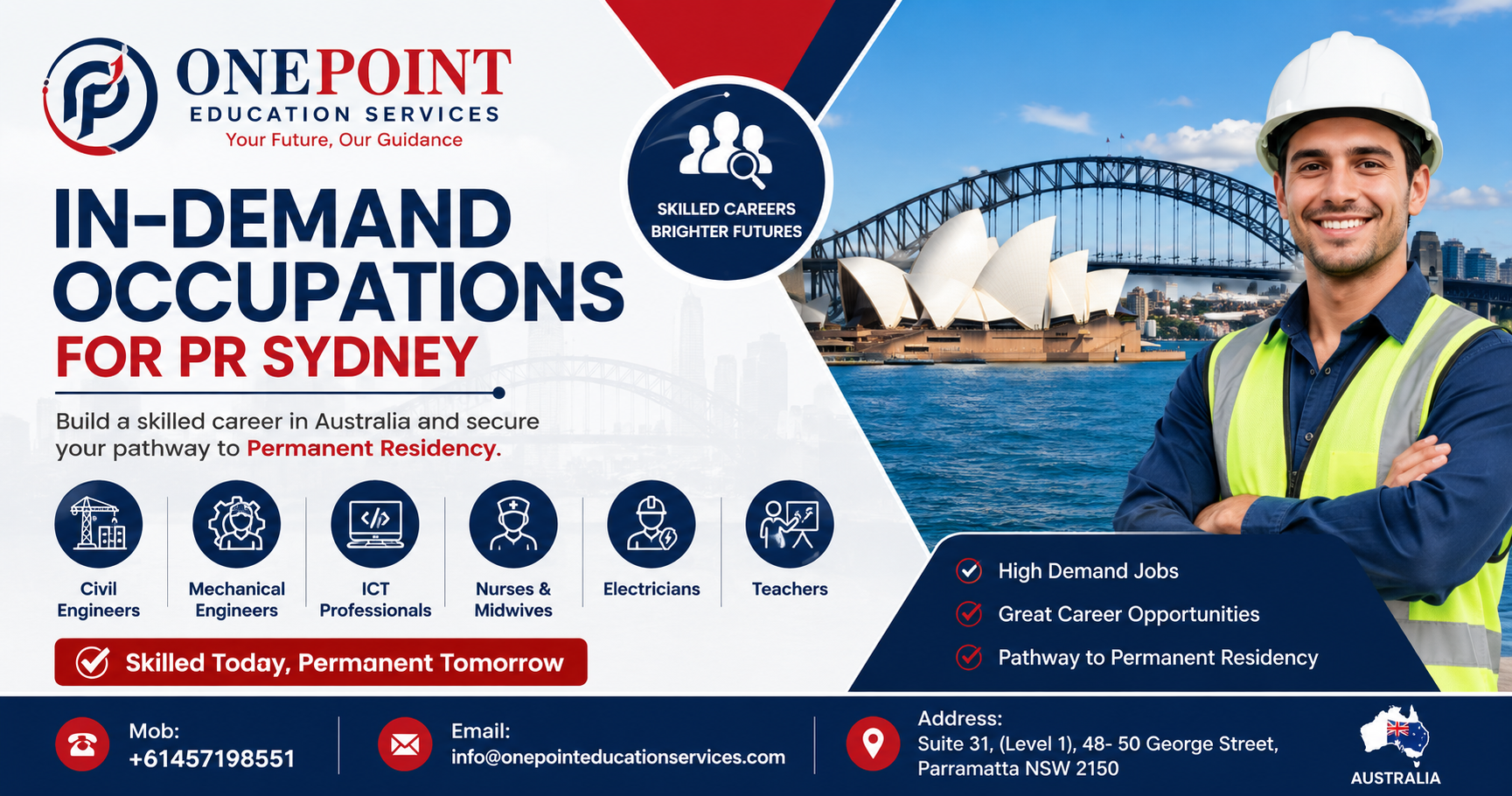 ONEPOINT
EDUCATION SERVICES
Your Future, Our Guidance

SKILLED CAREERS
BRIGHTER FUTURES

IN-DEMAND OCCUPATIONS
FOR PR SYDNEY

Build a skilled career in Australia and secure your pathway to Permanent Residency.

Civil Engineers
Mechanical Engineers
ICT Professionals
Nurses & Midwives
Electricians
Teachers

Skilled Today, Permanent Tomorrow

High Demand Jobs
Great Career Opportunities
Pathway to Permanent Residency

Mob:
+61457198551

Email:
info@onepointeducationservices.com

Address:
Suite 31, (Level 1), 48- 50 George Street, Parramatta NSW 2150

AUSTRALIA